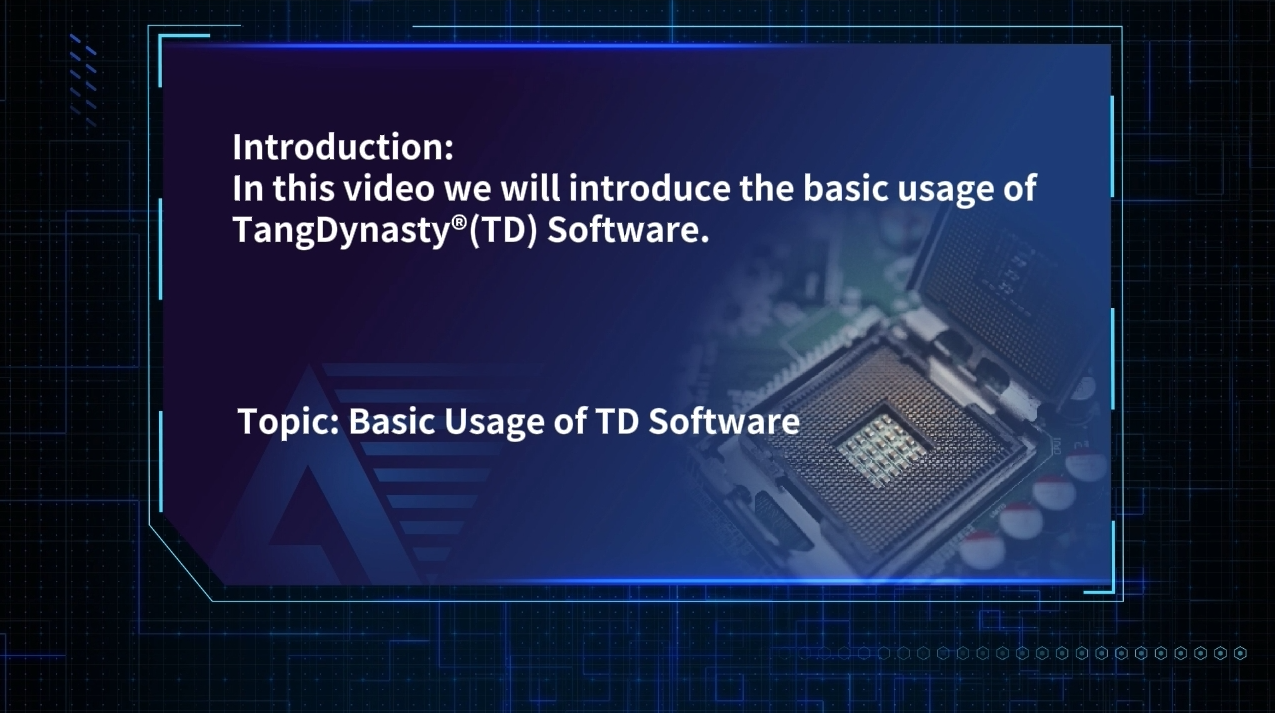 Introduction:
In this video we will introduce the basic usage of TangDynasty®(TD) Software.

Topic: Basic Usage of TD Software